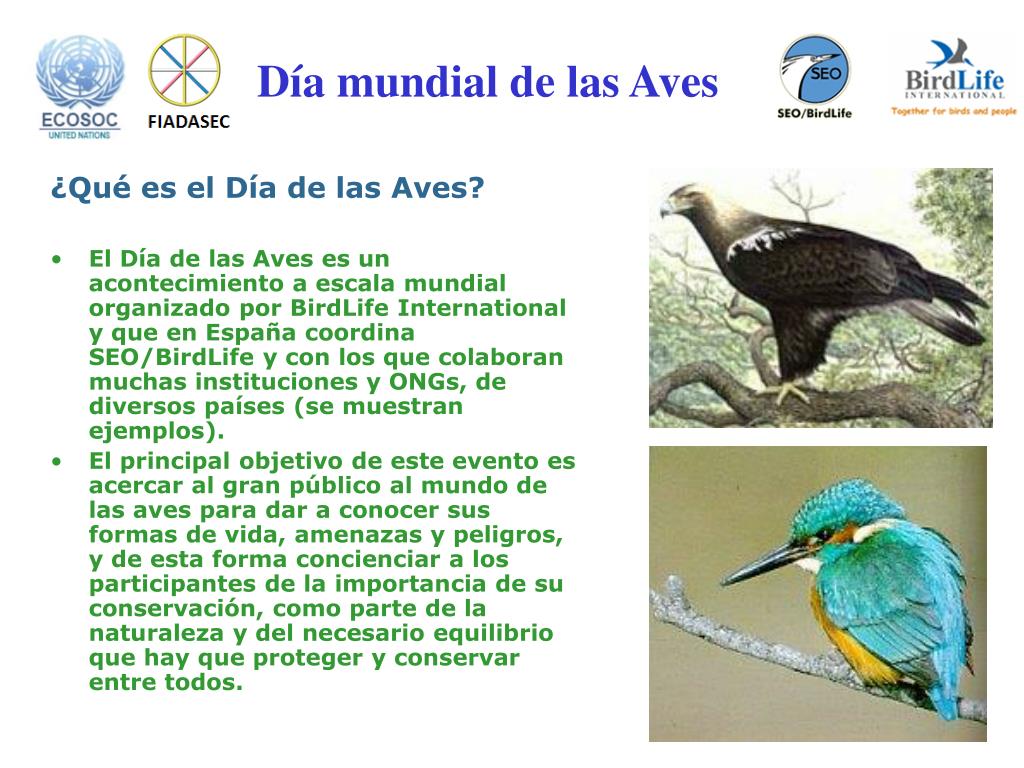 ECOSOC
UNITED NATIONS

FIADASEC

Día mundial de las Aves

SEO
SEO/BirdLife

BirdLife
INTERNATIONAL
Together for birds and people

¿Qué es el Día de las Aves?

• El Día de las Aves es un acontecimiento a escala mundial organizado por BirdLife International y que en España coordina SEO/BirdLife y con los que colaboran muchas instituciones y ONGs, de diversos países (se muestran ejemplos).
• El principal objetivo de este evento es acercar al gran público al mundo de las aves para dar a conocer sus formas de vida, amenazas y peligros, y de esta forma concienciar a los participantes de la importancia de su conservación, como parte de la naturaleza y del necesario equilibrio que hay que proteger y conservar entre todos.